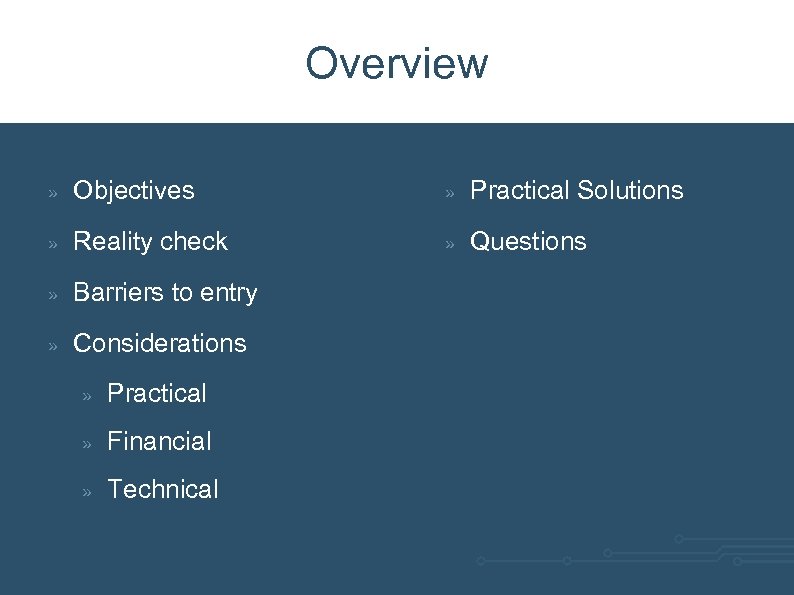 Overview

» Objectives
» Reality check
» Barriers to entry
» Considerations
» Practical
» Financial
» Technical

» Practical Solutions
» Questions